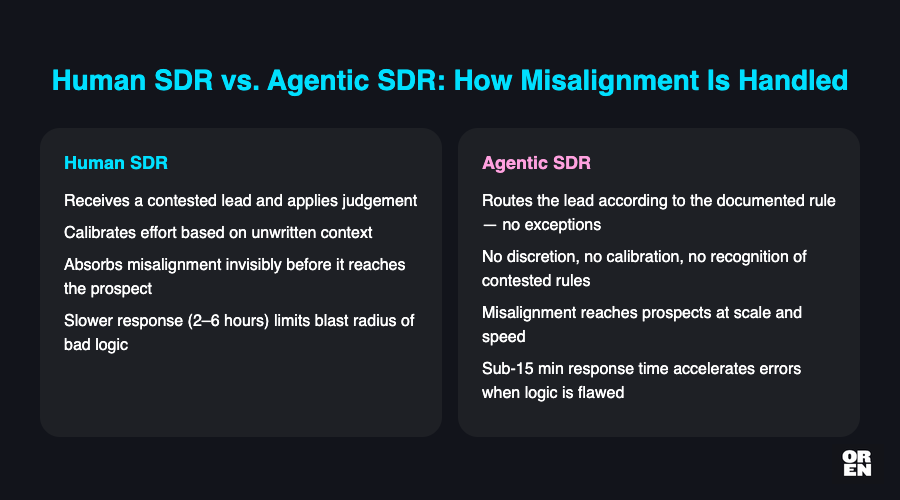 Human SDR vs. Agentic SDR: How Misalignment Is Handled

Human SDR

Receives a contested lead and applies judgement

Calibrates effort based on unwritten context

Absorbs misalignment invisibly before it reaches the prospect

Slower response (2–6 hours) limits blast radius of bad logic

Agentic SDR

Routes the lead according to the documented rule — no exceptions

No discretion, no calibration, no recognition of contested rules

Misalignment reaches prospects at scale and speed

Sub-15 min response time accelerates errors when logic is flawed

OR
EN